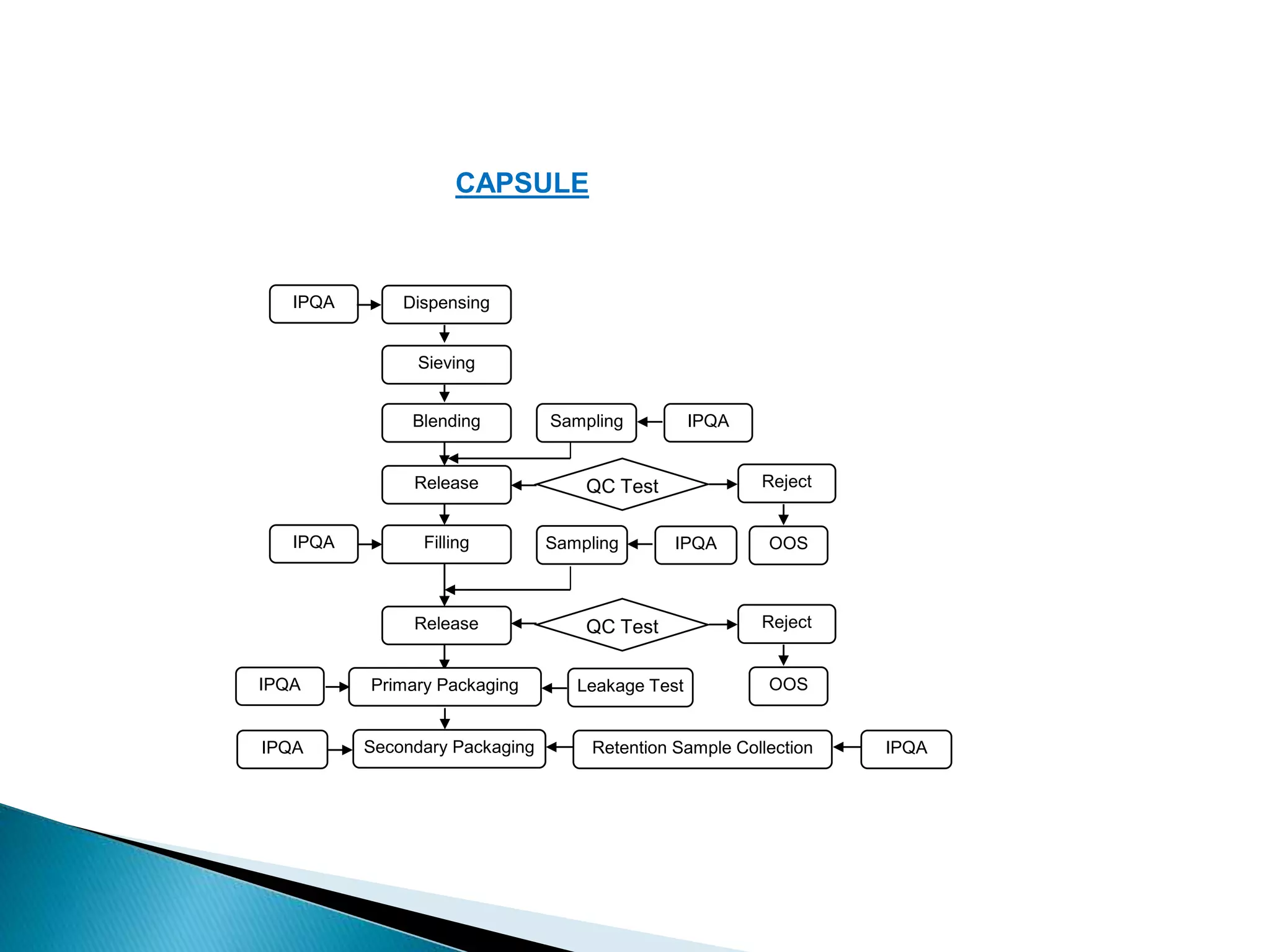 CAPSULE

IPQA
Dispensing
Sieving
Blending
Sampling
IPQA
Release
QC Test
Reject
IPQA
Filling
Sampling
IPQA
OOS
Release
QC Test
Reject
IPQA
Primary Packaging
Leakage Test
OOS
IPQA
Secondary Packaging
Retention Sample Collection
IPQA